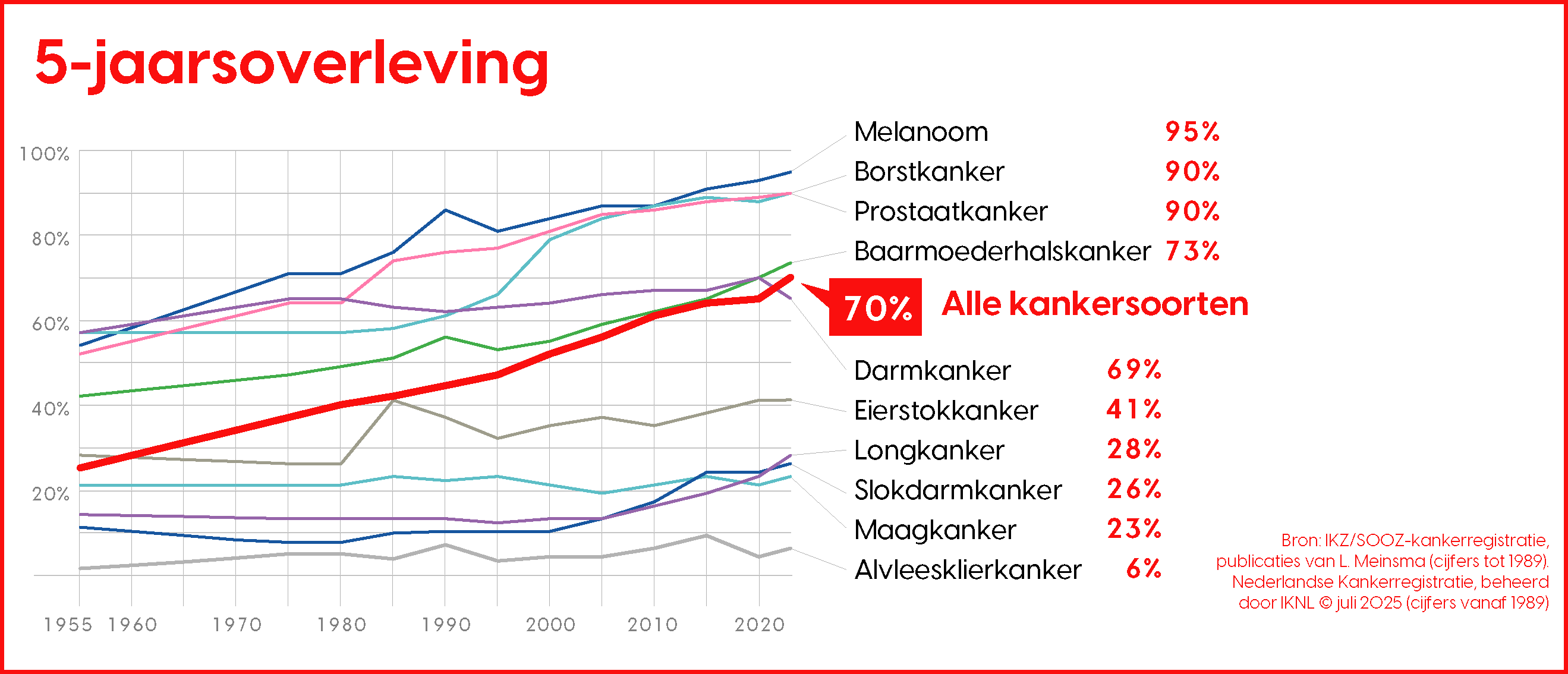 5-jaarsoverleving

100%
80%
60%
40%
20%

1955 1960 1970 1980 1990 2000 2010 2020

Melanoom 95%
Borstkanker 90%
Prostaatkanker 90%
Baarmoederhalskanker 73%

70% Alle kankersoorten

Darmkanker 69%
Eierstokkanker 41%
Longkanker 28%
Slokdarmkanker 26%
Maagkanker 23%
Alvleesklierkanker 6%

Bron: IKZ/SOOZ-kankerregistratie, publicaties van L. Meinsma (cijfers tot 1989). Nederlandse Kankerregistratie, beheerd door IKNL © juli 2025 (cijfers vanaf 1989)